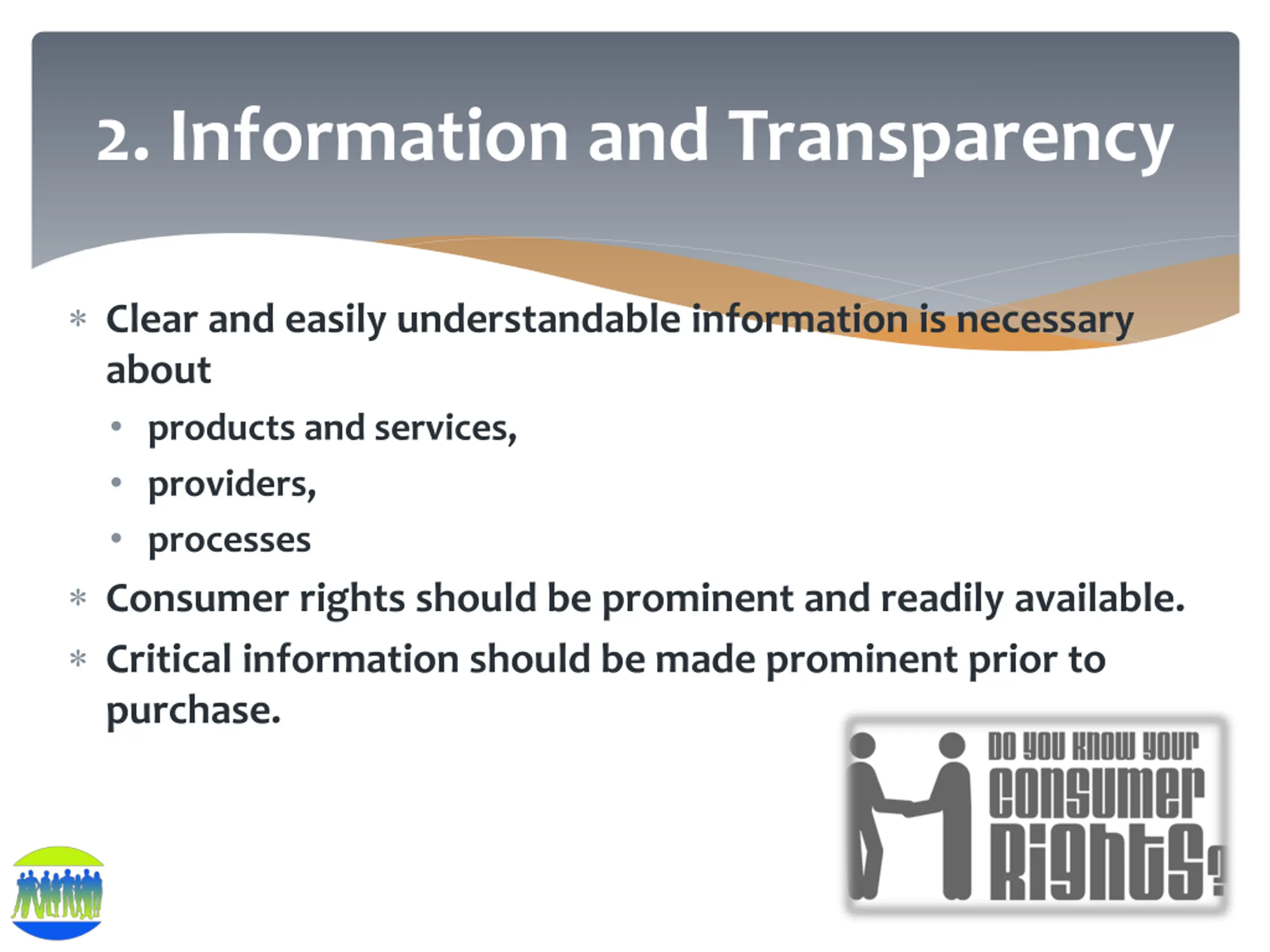 2. Information and Transparency

* Clear and easily understandable information is necessary about
  • products and services,
  • providers,
  • processes
* Consumer rights should be prominent and readily available.
* Critical information should be made prominent prior to purchase.

DO YOU KNOW YOUR CONSUMER RIGHTS?